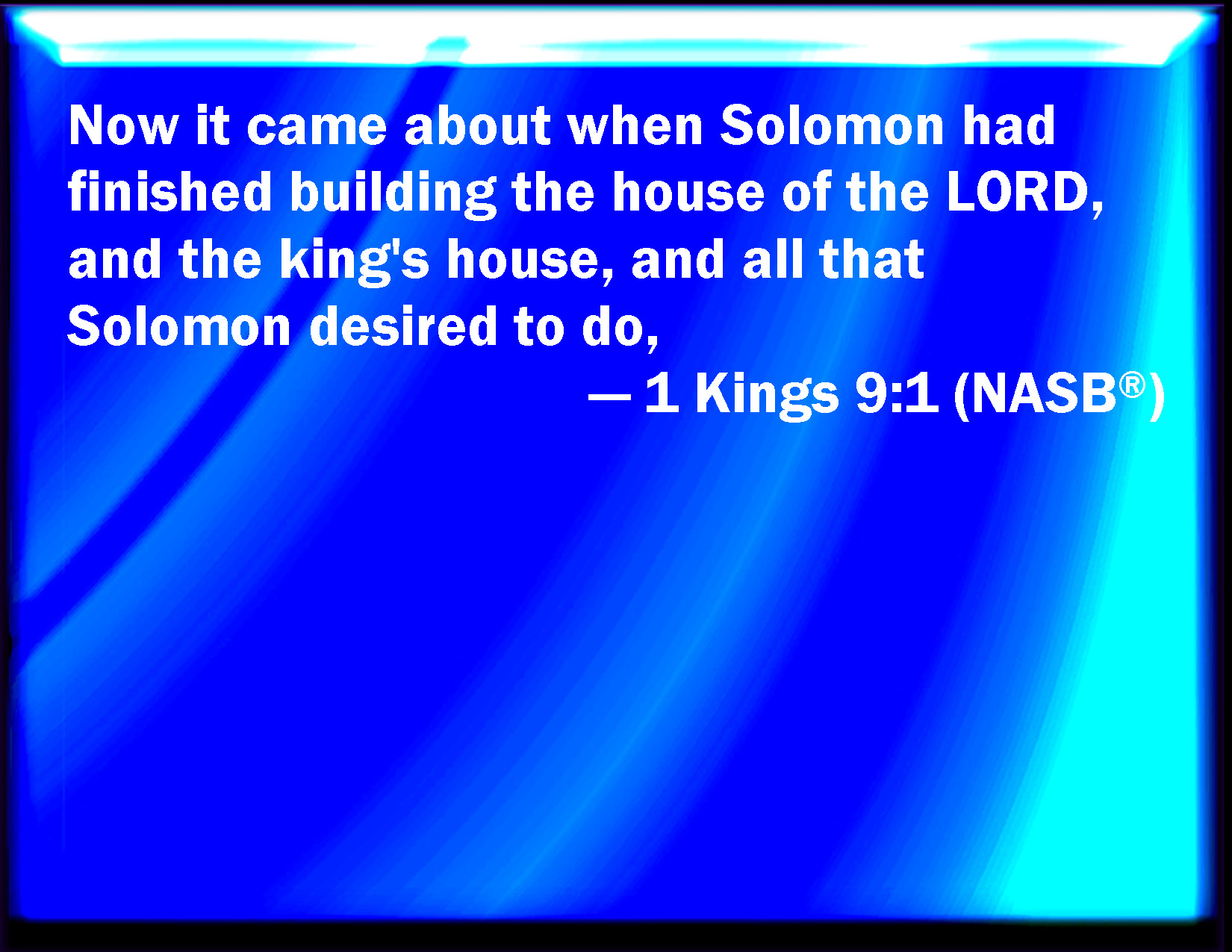 Now it came about when Solomon had finished building the house of the LORD, and the king's house, and all that Solomon desired to do,

— 1 Kings 9:1 (NASB®)